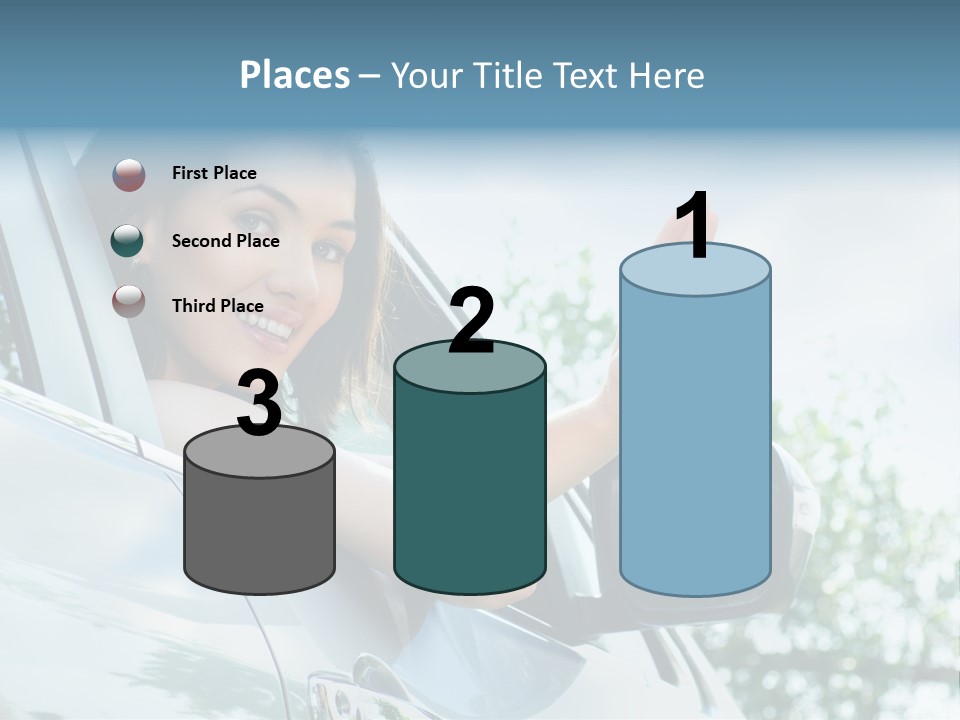 Places – Your Title Text Here

First Place

Second Place

Third Place

3

2

1